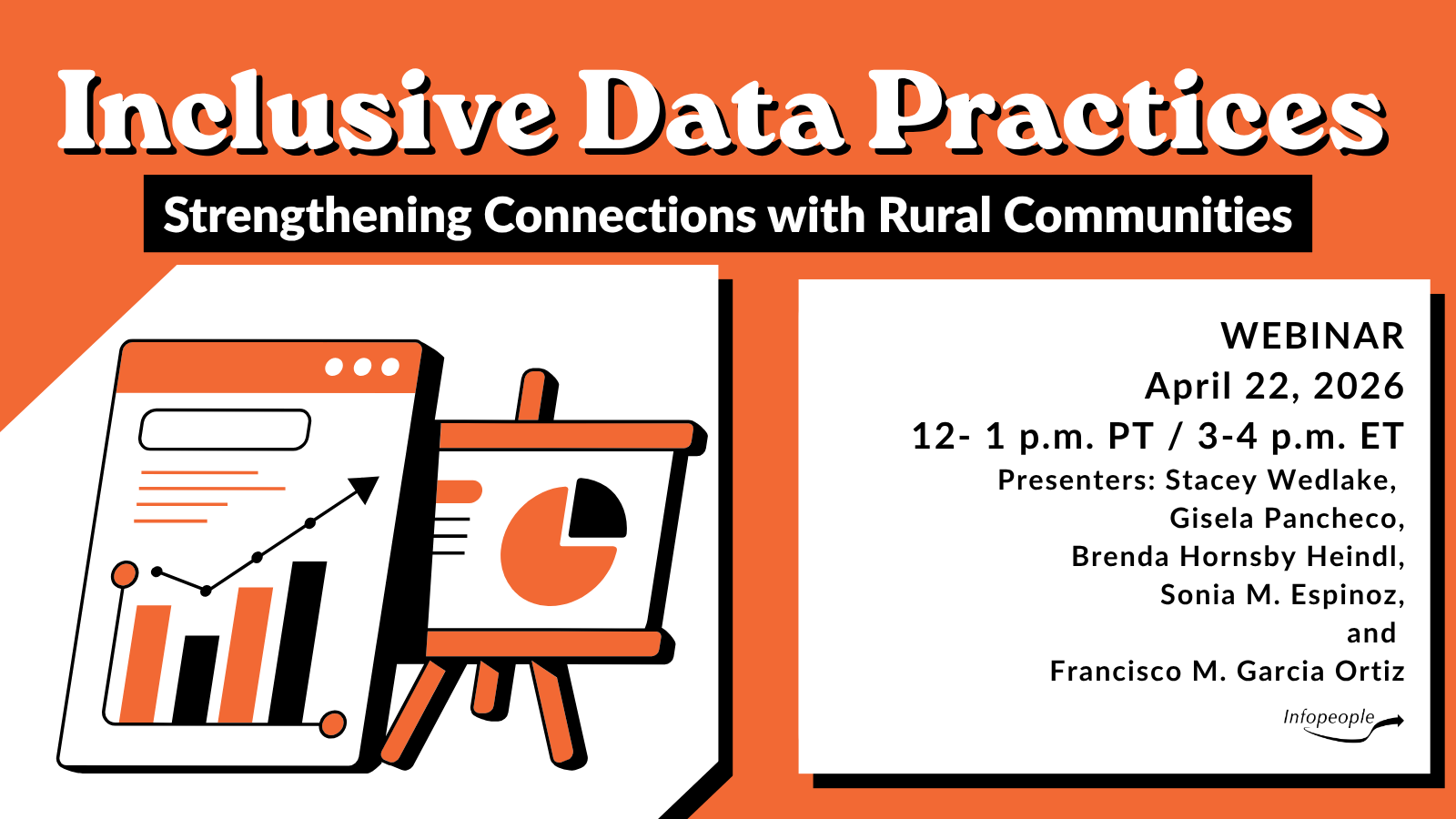 Inclusive Data Practices

Strengthening Connections with Rural Communities

WEBINAR
April 22, 2026
12- 1 p.m. PT / 3-4 p.m. ET
Presenters: Stacey Wedlake, Gisela Pancheco, Brenda Hornsby Heindl, Sonia M. Espinoz, and Francisco M. Garcia Ortiz

Infopeople